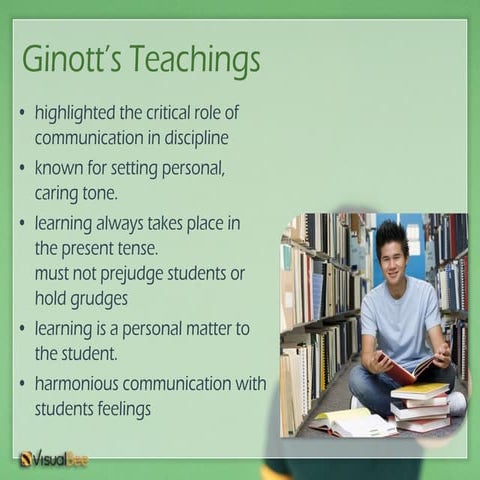 Ginott's Teachings

• highlighted the critical role of communication in discipline
• known for setting personal, caring tone.
• learning always takes place in the present tense.
must not prejudge students or hold grudges
• learning is a personal matter to the student.
• harmonious communication with students feelings

VisualBee